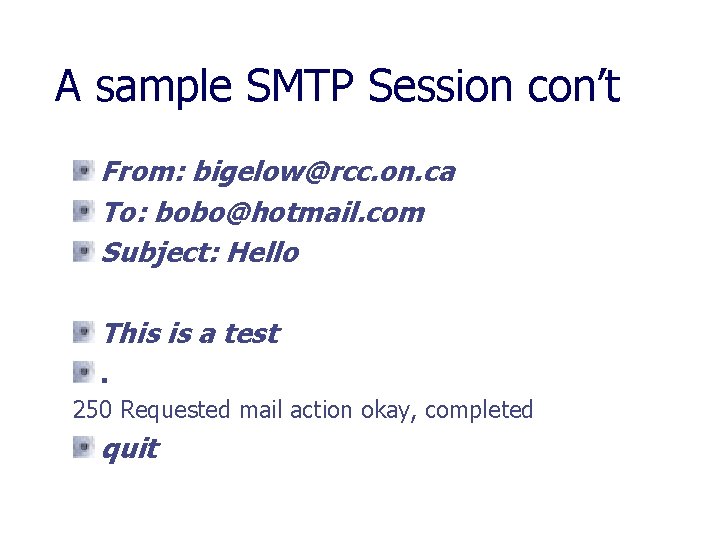 A sample SMTP Session con't

From: bigelow@rcc.on.ca

To: bobo@hotmail.com

Subject: Hello

This is a test

.

250 Requested mail action okay, completed

quit